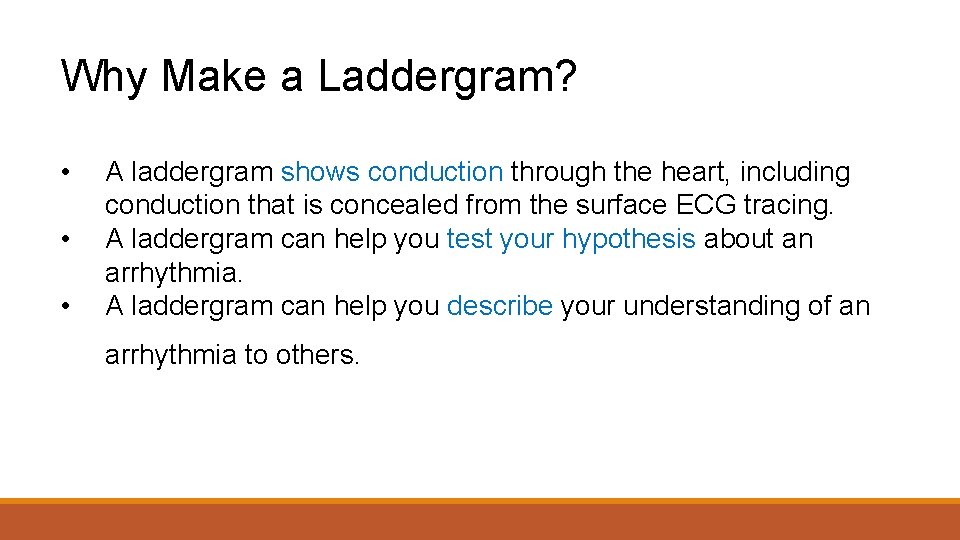 Why Make a Laddergram?

• A laddergram shows conduction through the heart, including conduction that is concealed from the surface ECG tracing.
• A laddergram can help you test your hypothesis about an arrhythmia.
• A laddergram can help you describe your understanding of an arrhythmia to others.